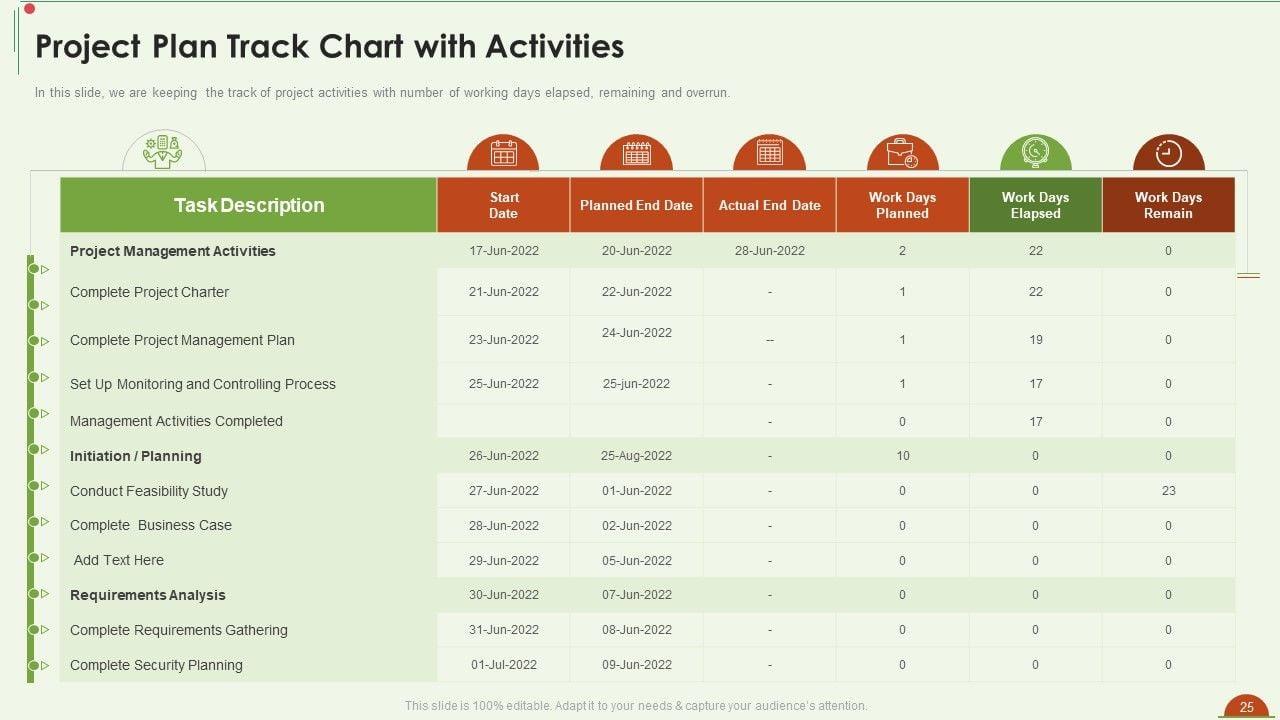 Project Plan Track Chart with Activities

In this slide, we are keeping the track of project activities with number of working days elapsed, remaining and overrun.

| Task Description | Start Date | Planned End Date | Actual End Date | Work Days Planned | Work Days Elapsed | Work Days Remain |
|---|---|---|---|---|---|---|
| Project Management Activities | 17-Jun-2022 | 20-Jun-2022 | 28-Jun-2022 | 2 | 22 | 0 |
| Complete Project Charter | 21-Jun-2022 | 22-Jun-2022 | - | 1 | 22 | 0 |
| Complete Project Management Plan | 23-Jun-2022 | 24-Jun-2022 | -- | 1 | 19 | 0 |
| Set Up Monitoring and Controlling Process | 25-Jun-2022 | 25-jun-2022 | - | 1 | 17 | 0 |
| Management Activities Completed | | | - | 0 | 17 | 0 |
| Initiation / Planning | 26-Jun-2022 | 25-Aug-2022 | - | 10 | 0 | 0 |
| Conduct Feasibility Study | 27-Jun-2022 | 01-Jun-2022 | - | 0 | 0 | 23 |
| Complete Business Case | 28-Jun-2022 | 02-Jun-2022 | - | 0 | 0 | 0 |
| Add Text Here | 29-Jun-2022 | 05-Jun-2022 | - | 0 | 0 | 0 |
| Requirements Analysis | 30-Jun-2022 | 07-Jun-2022 | - | 0 | 0 | 0 |
| Complete Requirements Gathering | 31-Jun-2022 | 08-Jun-2022 | - | 0 | 0 | 0 |
| Complete Security Planning | 01-Jul-2022 | 09-Jun-2022 | - | 0 | 0 | 0 |

This slide is 100% editable. Adapt it to your needs & capture your audience's attention.

25